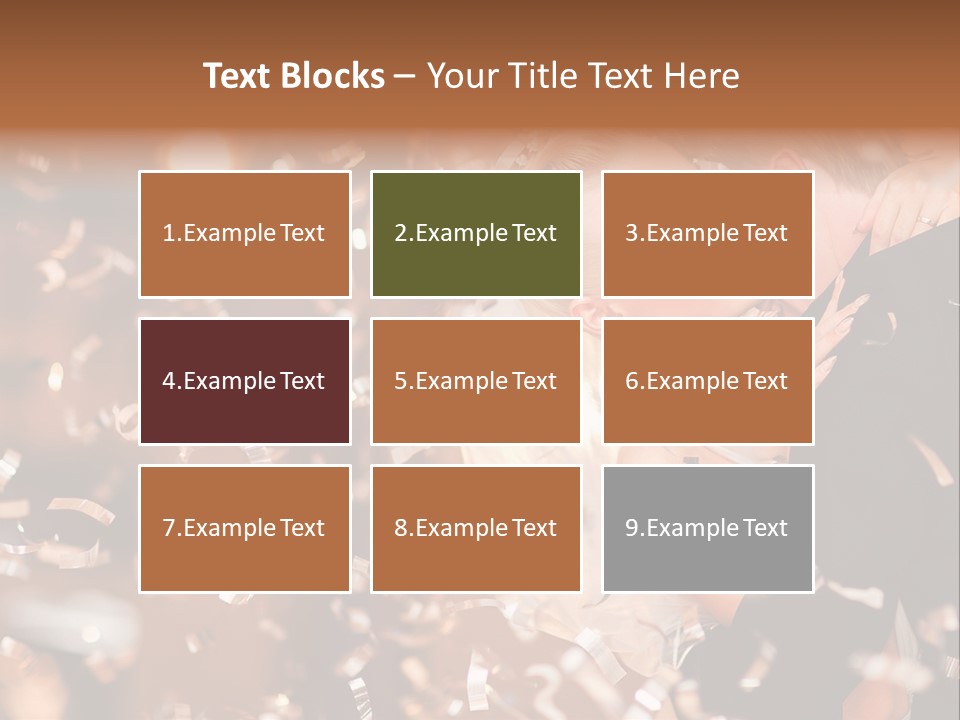 Text Blocks – Your Title Text Here

1.Example Text

2.Example Text

3.Example Text

4.Example Text

5.Example Text

6.Example Text

7.Example Text

8.Example Text

9.Example Text